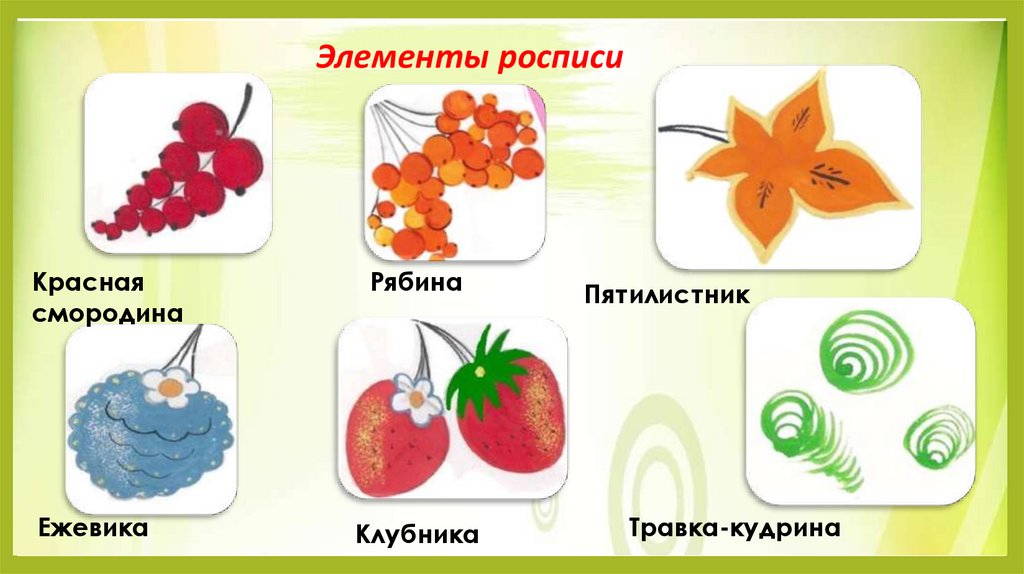 Элементы росписи

Красная смородина

Рябина

Пятилистник

Ежевика

Клубника

Травка-кудрина